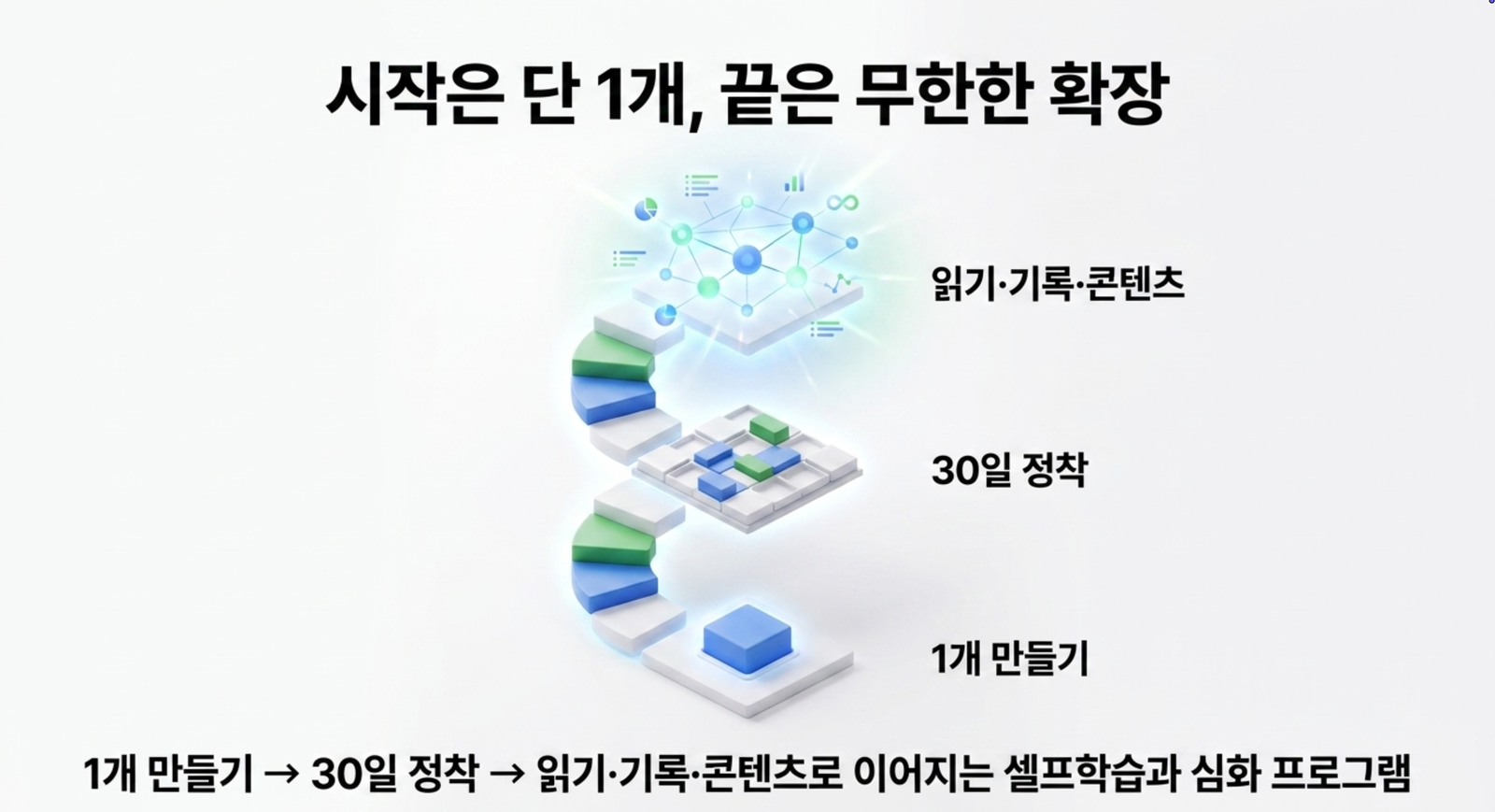 시작은 단 1개, 끝은 무한한 확장

읽기·기록·콘텐츠

30일 정착

1개 만들기

1개 만들기 → 30일 정착 → 읽기·기록·콘텐츠로 이어지는 셀프학습과 심화 프로그램